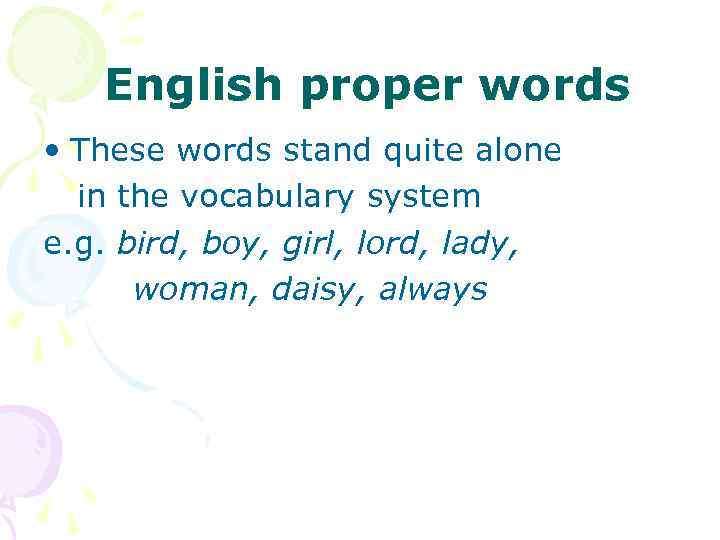 English proper words

• These words stand quite alone in the vocabulary system

e.g. bird, boy, girl, lord, lady, woman, daisy, always